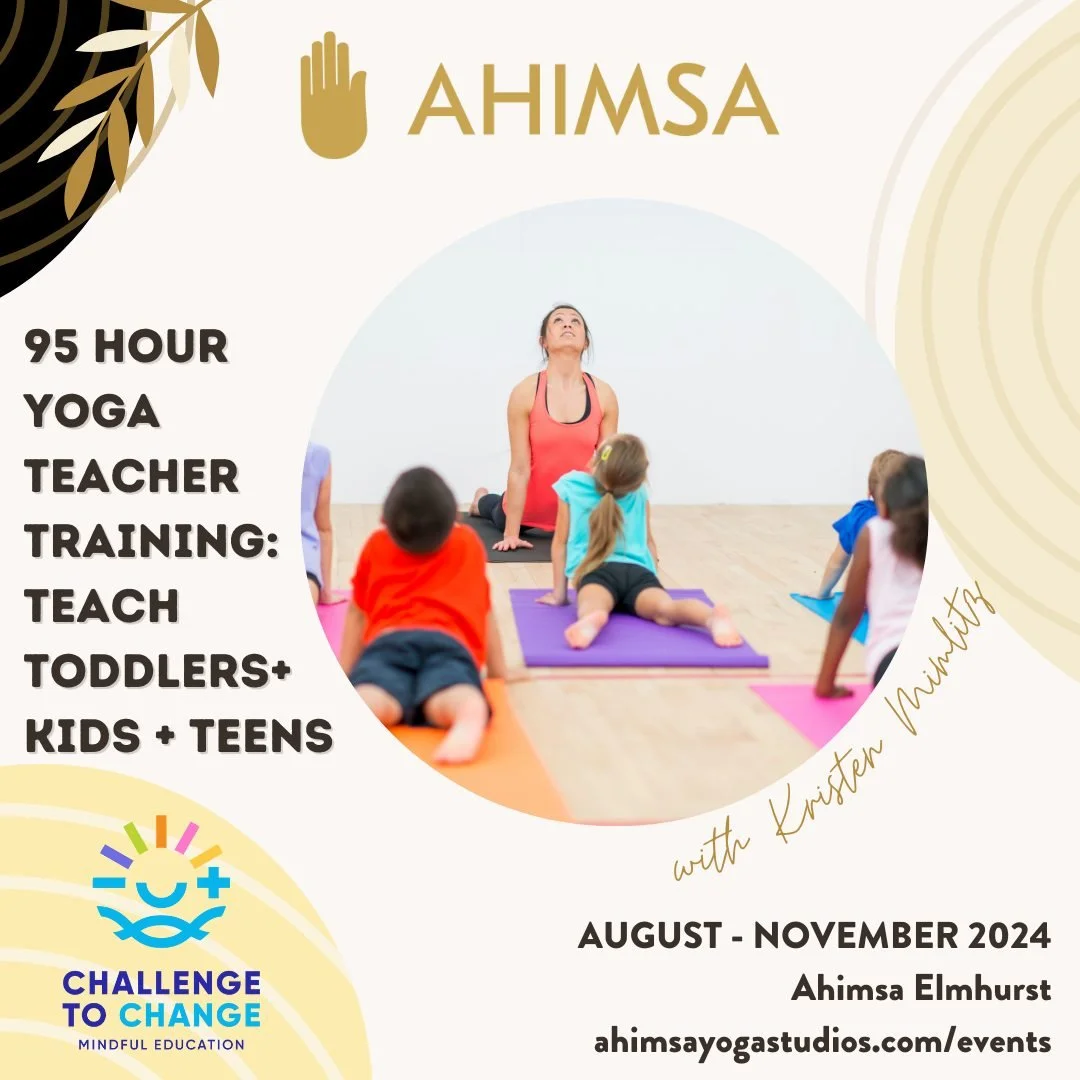 AHIMSA

95 HOUR YOGA TEACHER TRAINING: TEACH TODDLERS+ KIDS + TEENS

with Kristen Mimlitz

CHALLENGE TO CHANGE
MINDFUL EDUCATION

AUGUST - NOVEMBER 2024
Ahimsa Elmhurst
ahimsayogastudios.com/events